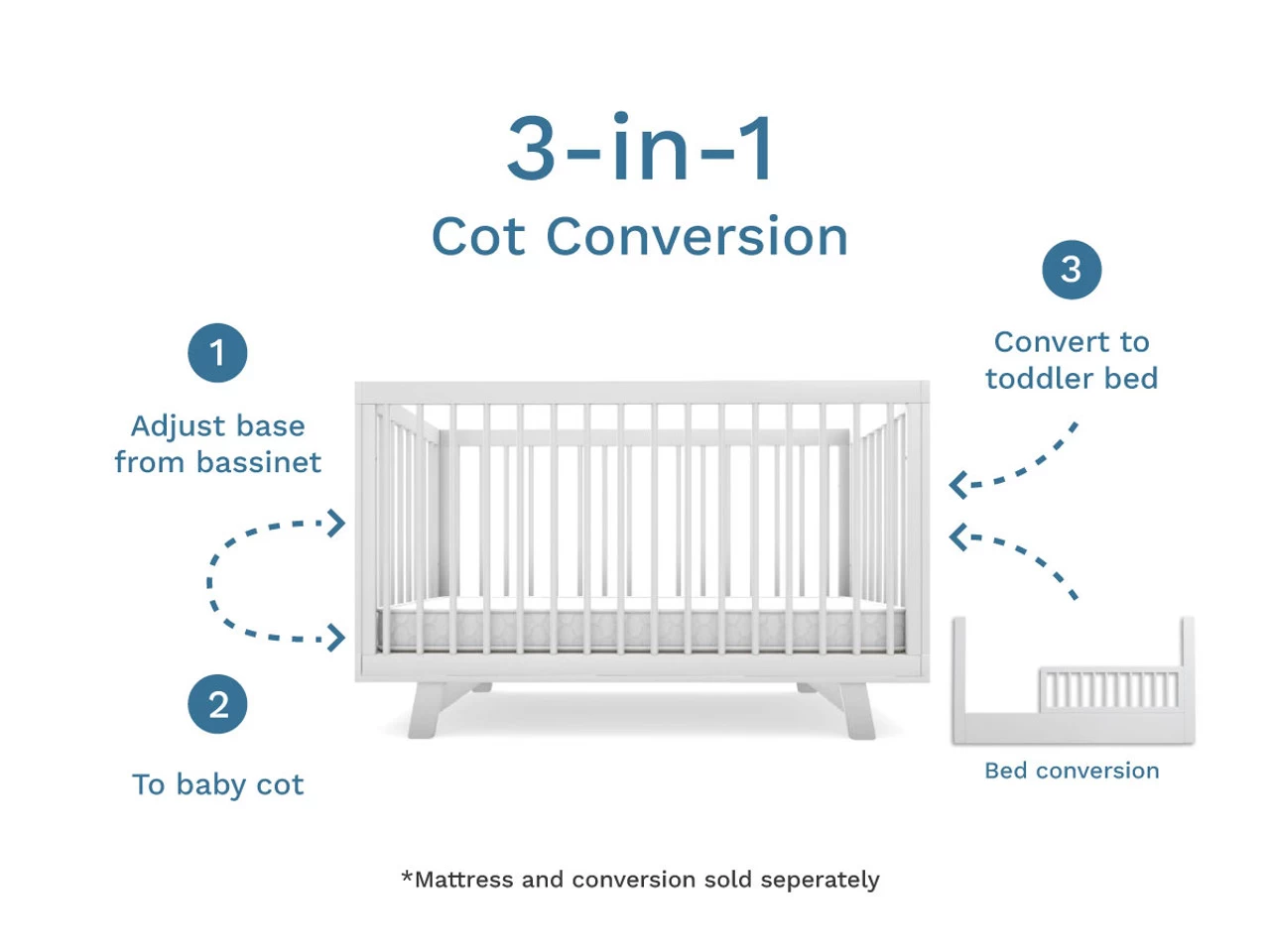 3-in-1
Cot Conversion

1
Adjust base from bassinet

2
To baby cot

3
Convert to toddler bed

Bed conversion

*Mattress and conversion sold seperately